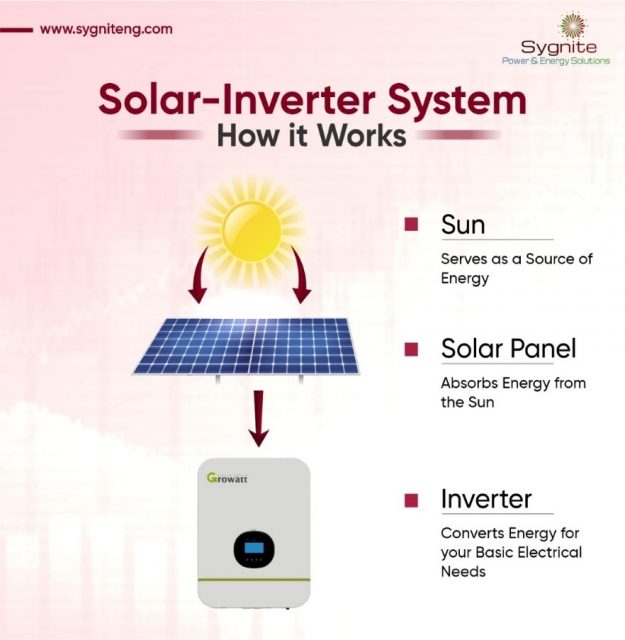 www.sygniteng.com

Sygnite
Power & Energy Solutions

Solar-Inverter System
How it Works

Growatt

Sun
Serves as a Source of Energy

Solar Panel
Absorbs Energy from the Sun

Inverter
Converts Energy for your Basic Electrical Needs